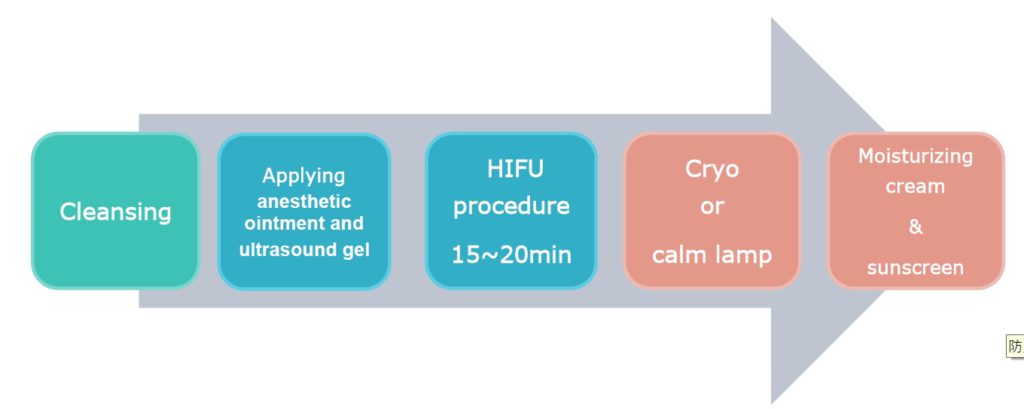 Cleansing

Applying anesthetic ointment and ultrasound gel

HIFU procedure 15~20min

Cryo or calm lamp

Moisturizing cream & sunscreen

防